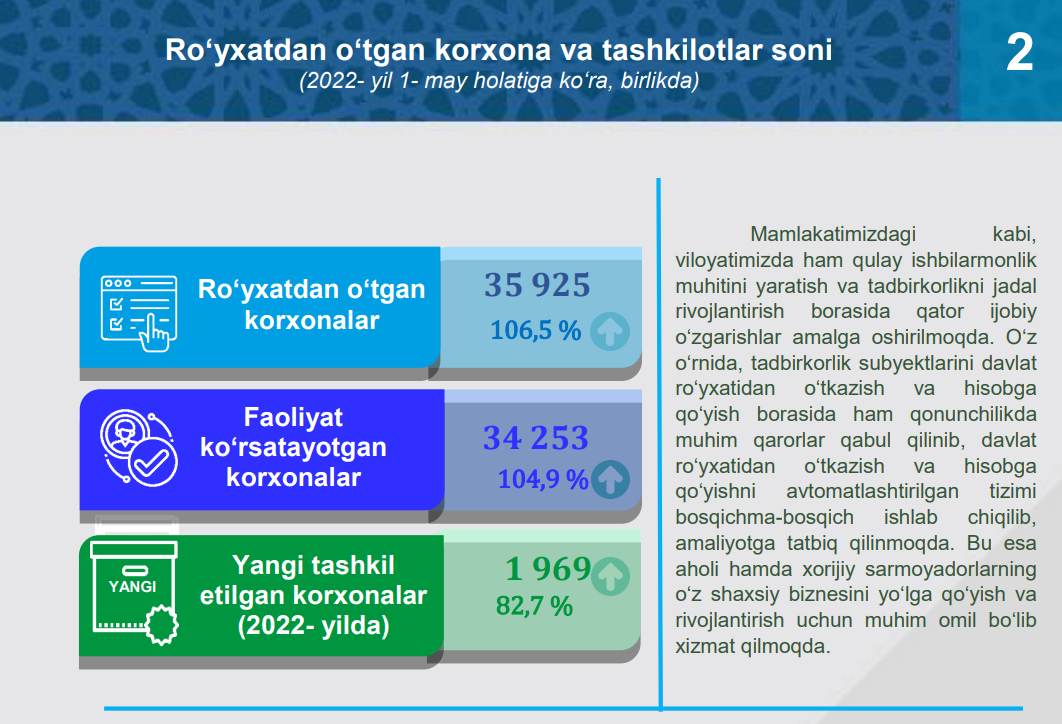 Ro‘yxatdan o‘tgan korxona va tashkilotlar soni
(2022- yil 1- may holatiga ko‘ra, birlikda)

2

Ro‘yxatdan o‘tgan korxonalar

35 925
106,5 %

Faoliyat ko‘rsatayotgan korxonalar

34 253
104,9 %

YANGI

Yangi tashkil etilgan korxonalar (2022- yilda)

1 969
82,7 %

Mamlakatimizdagi kabi, viloyatimizda ham qulay ishbilarmonlik muhitini yaratish va tadbirkorlikni jadal rivojlantirish borasida qator ijobiy o‘zgarishlar amalga oshirilmoqda. O‘z o‘rnida, tadbirkorlik subyektlarini davlat ro‘yxatidan o‘tkazish va hisobga qo‘yish borasida ham qonunchilikda muhim qarorlar qabul qilinib, davlat ro‘yxatidan o‘tkazish va hisobga qo‘yishni avtomatlashtirilgan tizimi bosqichma-bosqich ishlab chiqilib, amaliyotga tatbiq qilinmoqda. Bu esa aholi hamda xorijiy sarmoyadorlarning o‘z shaxsiy biznesini yo‘lga qo‘yish va rivojlantirish uchun muhim omil bo‘lib xizmat qilmoqda.